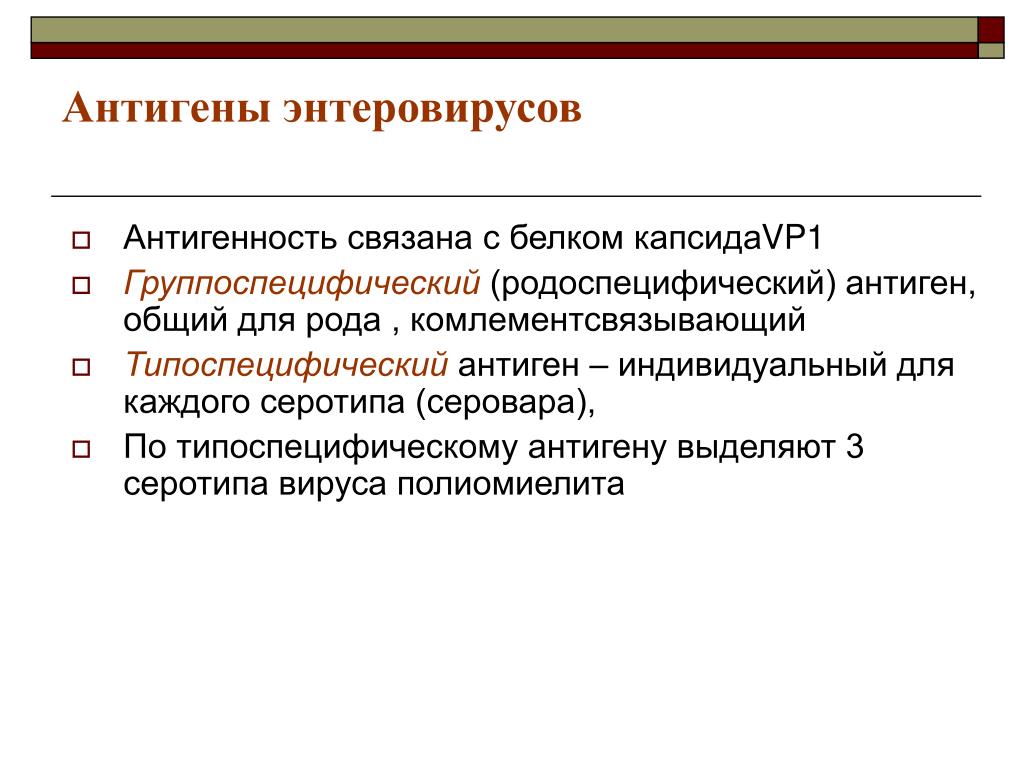 Антигены энтеровирусов

Антигенность связана с белком капсидаVP1

Группоспецифический (родоспецифический) антиген, общий для рода , комлементсвязывающий

Типоспецифический антиген – индивидуальный для каждого серотипа (серовара),

По типоспецифическому антигену выделяют 3 серотипа вируса полиомиелита